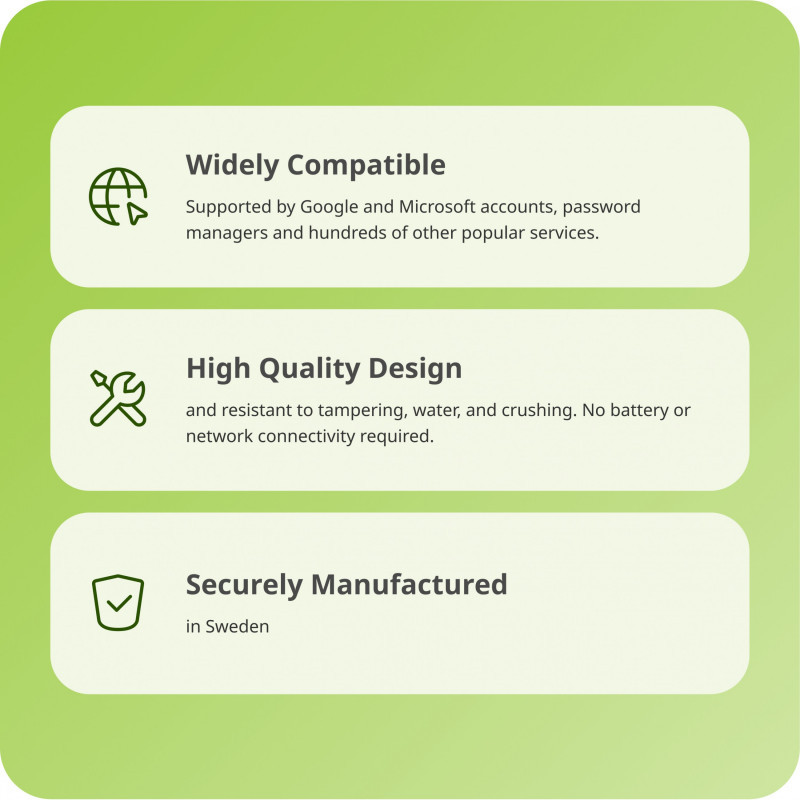 Widely Compatible

Supported by Google and Microsoft accounts, password managers and hundreds of other popular services.

High Quality Design

and resistant to tampering, water, and crushing. No battery or network connectivity required.

Securely Manufactured

in Sweden